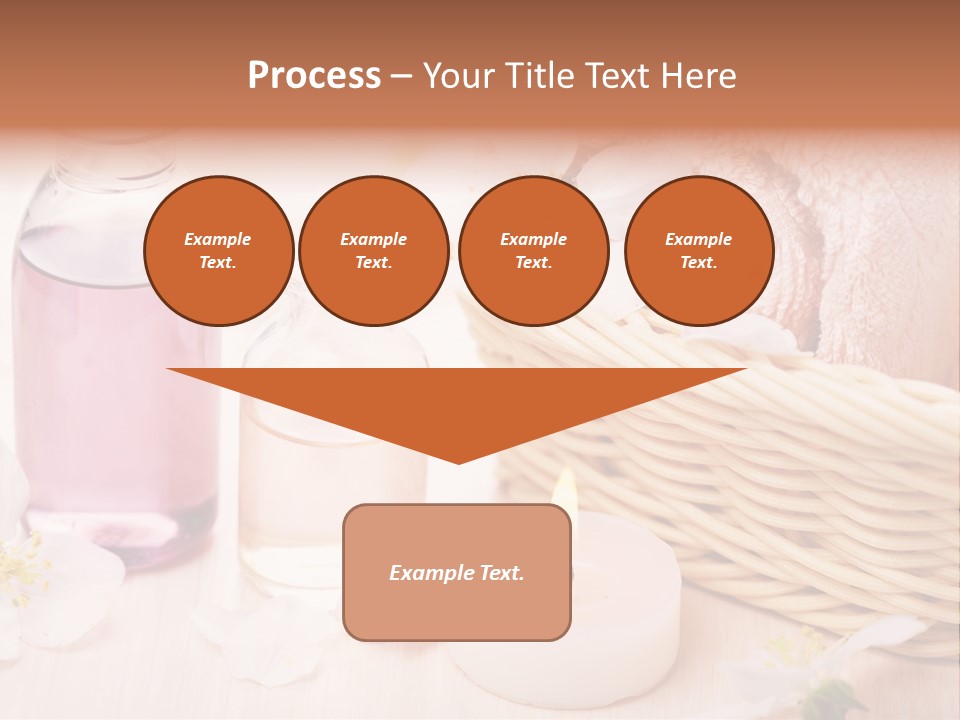 Process – Your Title Text Here

Example Text.

Example Text.

Example Text.

Example Text.

Example Text.